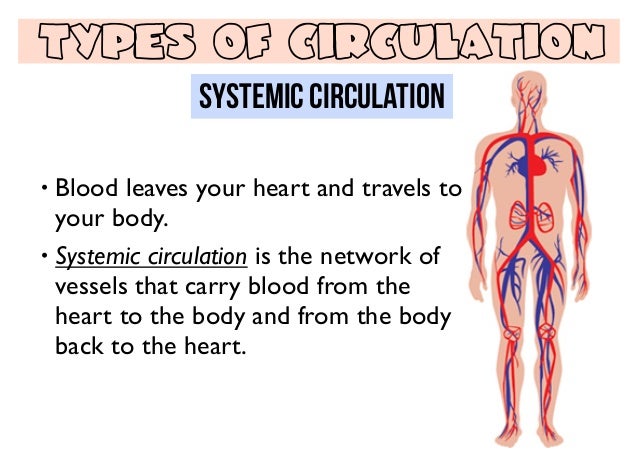 TYPES OF CIRCULATION

SYSTEMIC CIRCULATION

• Blood leaves your heart and travels to your body.

• Systemic circulation is the network of vessels that carry blood from the heart to the body and from the body back to the heart.